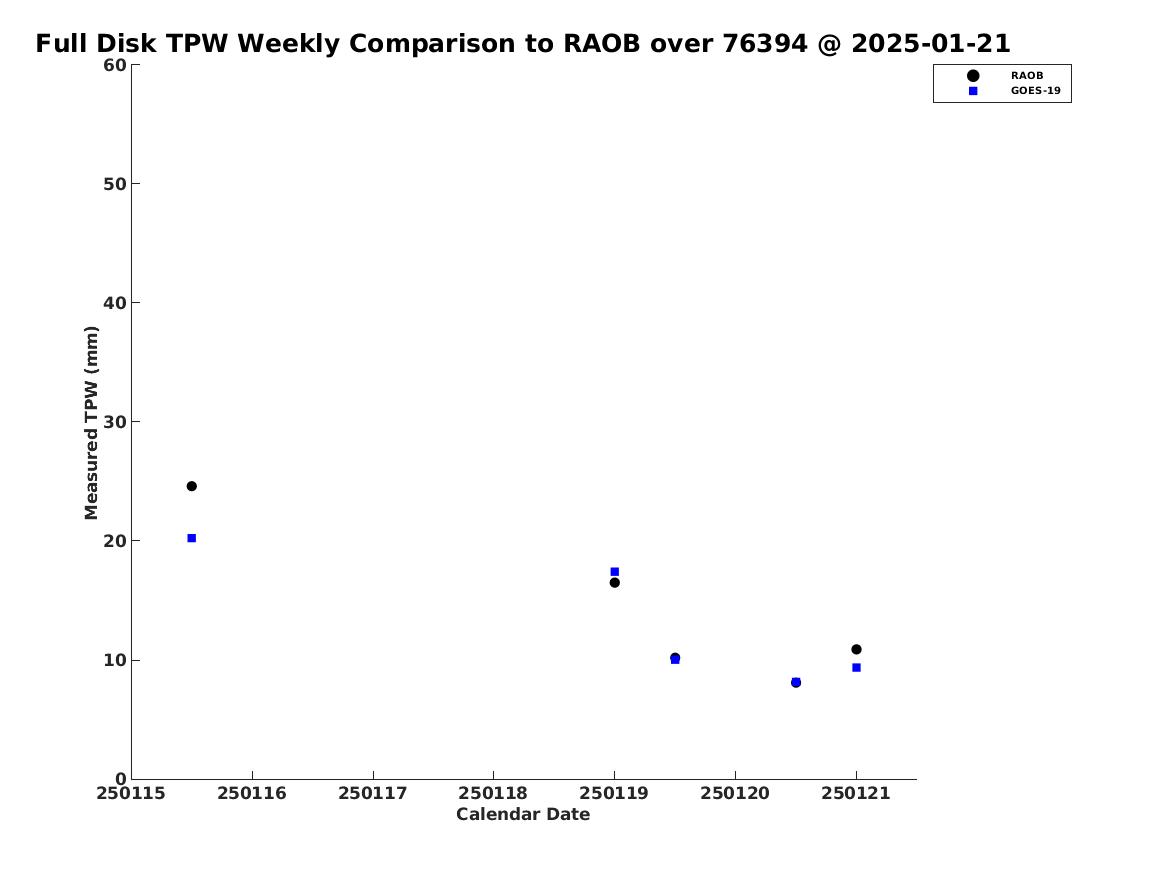 Full Disk TPW Weekly Comparison to RAOB over 76394 @ 2025-01-21

RAOB
GOES-19

Measured TPW (mm)

60
50
40
30
20
10
0

250115 250116 250117 250118 250119 250120 250121

Calendar Date